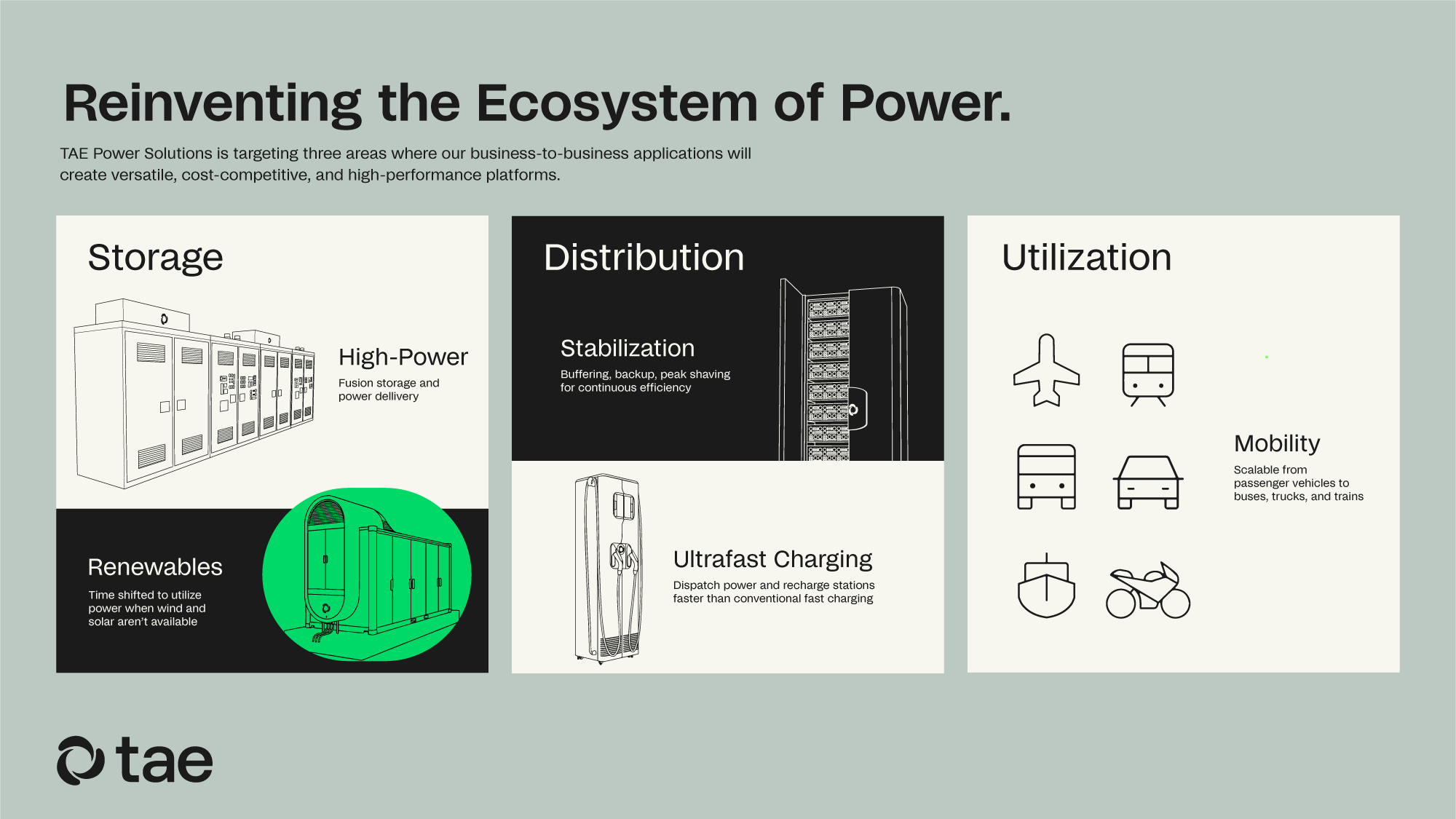 Reinventing the Ecosystem of Power.

TAE Power Solutions is targeting three areas where our business-to-business applications will create versatile, cost-competitive, and high-performance platforms.

Storage

High-Power

Fusion storage and power dellivery

Renewables

Time shifted to utilize power when wind and solar aren't available

Distribution

Stabilization

Buffering, backup, peak shaving for continuous efficiency

Ultrafast Charging

Dispatch power and recharge stations faster than conventional fast charging

Utilization

Mobility

Scalable from passenger vehicles to buses, trucks, and trains

tae